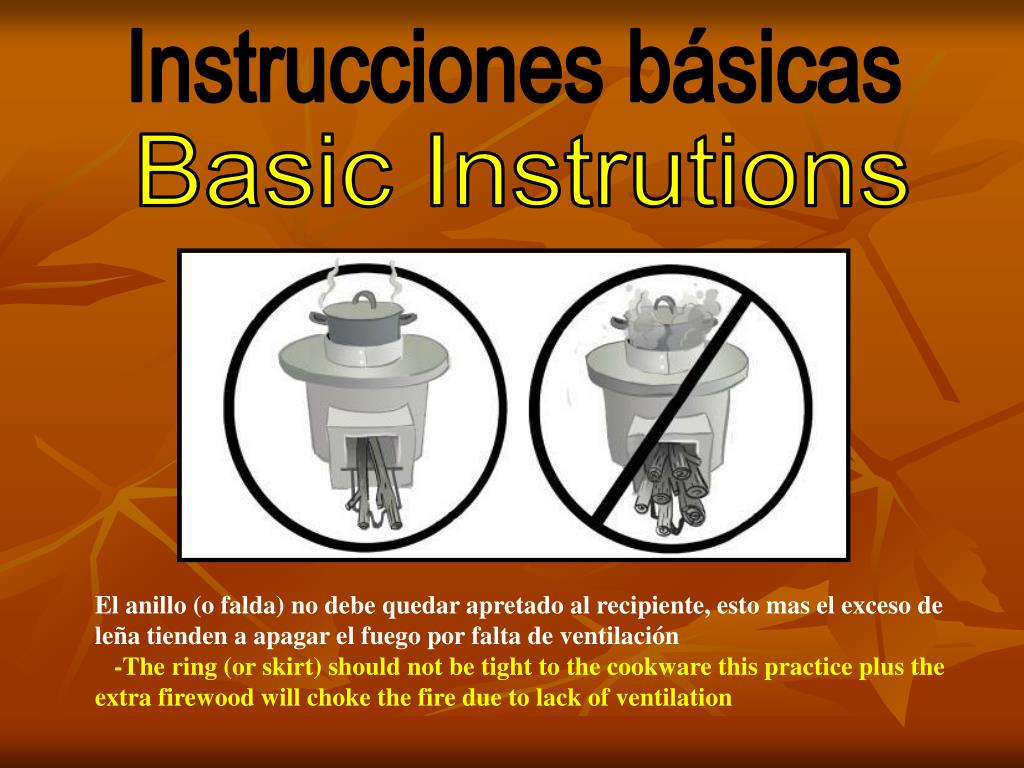 Instrucciones básicas
Basic Instrutions

El anillo (o falda) no debe quedar apretado al recipiente, esto mas el exceso de leña tienden a apagar el fuego por falta de ventilación

-The ring (or skirt) should not be tight to the cookware this practice plus the extra firewood will choke the fire due to lack of ventilation